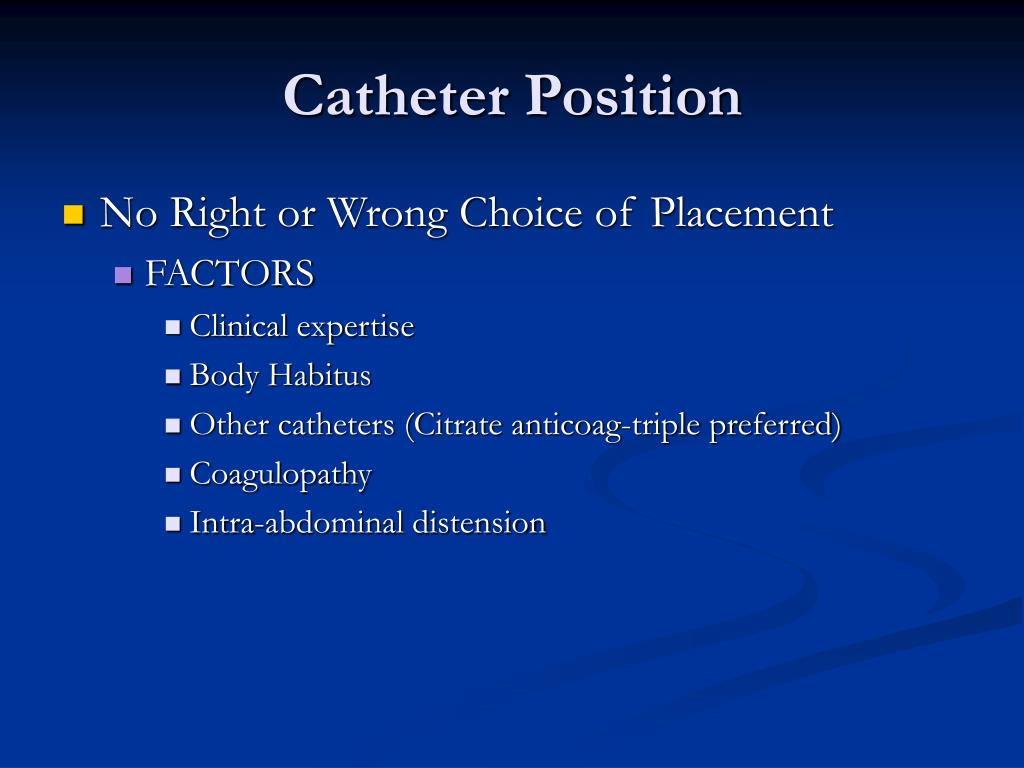 Catheter Position

No Right or Wrong Choice of Placement

FACTORS

Clinical expertise

Body Habitus

Other catheters (Citrate anticoag-triple preferred)

Coagulopathy

Intra-abdominal distension